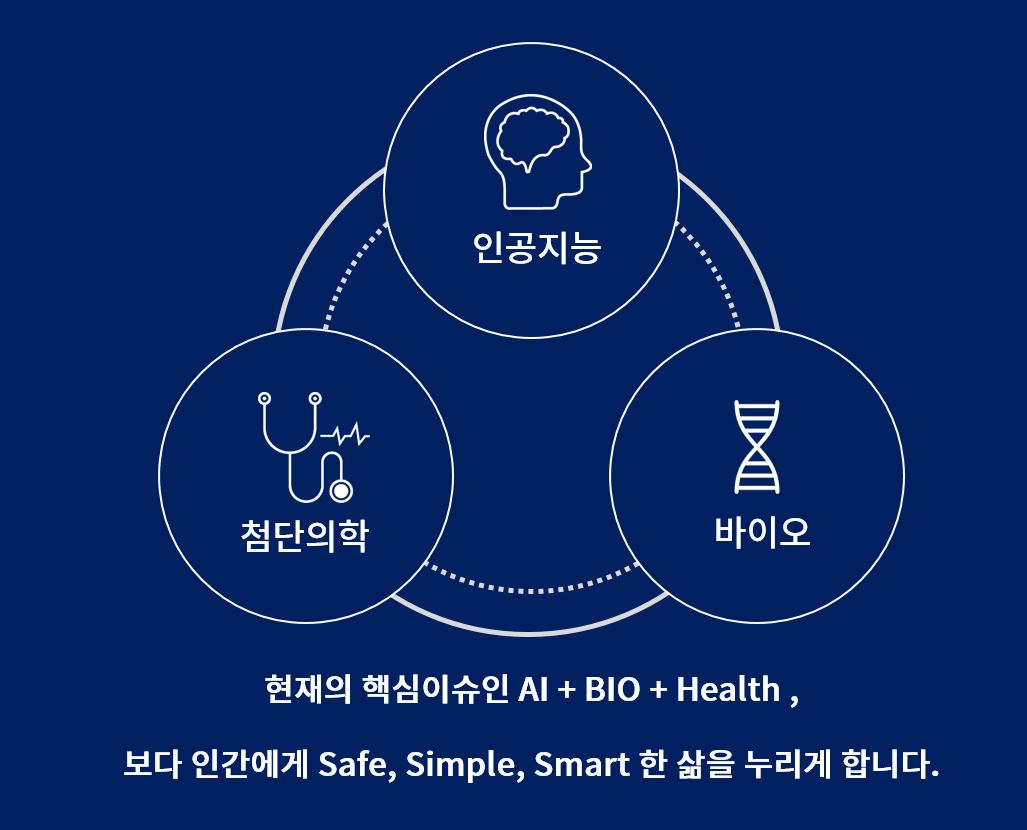 인공지능

첨단의학

바이오

현재의 핵심이슈인 AI + BIO + Health ,

보다 인간에게 Safe, Simple, Smart 한 삶을 누리게 합니다.